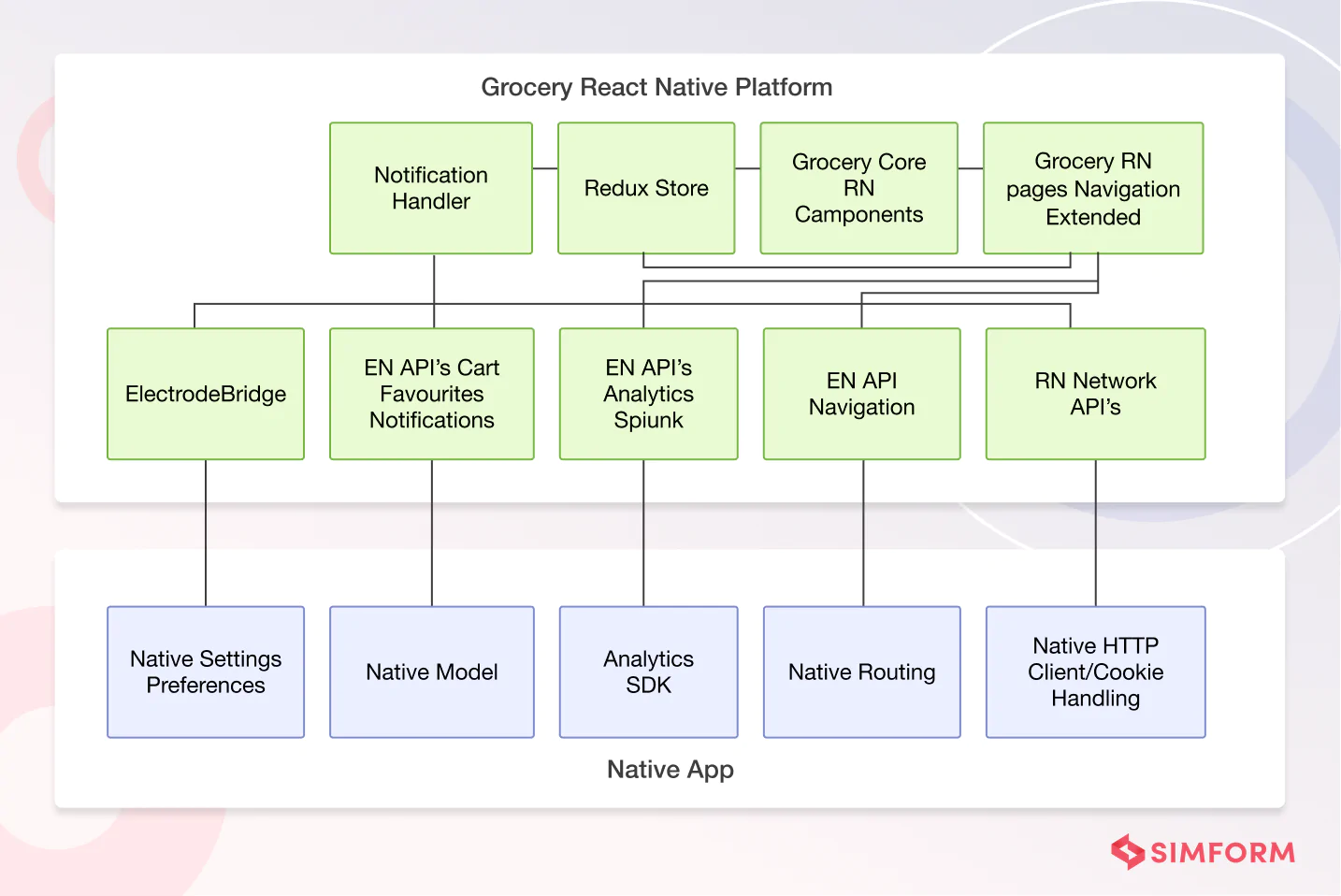 Grocery React Native Platform

Notification Handler

Redux Store

Grocery Core RN Camponents

Grocery RN pages Navigation Extended

ElectrodeBridge

EN API's Cart Favourites Notifications

EN API's Analytics Spiunk

EN API Navigation

RN Network API's

Native Settings Preferences

Native Model

Analytics SDK

Native Routing

Native HTTP Client/Cookie Handling

Native App

SIMFORM